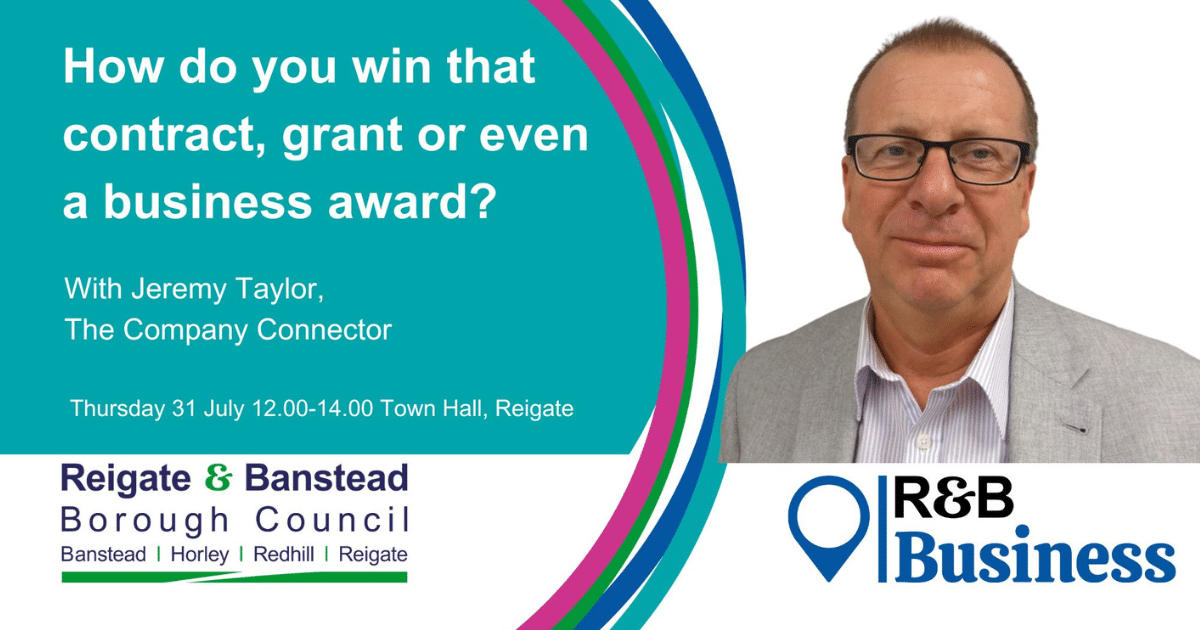 How do you win that contract, grant or even a business award?

With Jeremy Taylor, The Company Connector

Thursday 31 July 12.00-14.00 Town Hall, Reigate

Reigate & Banstead
Borough Council
Banstead | Horley | Redhill | Reigate

R&B
Business